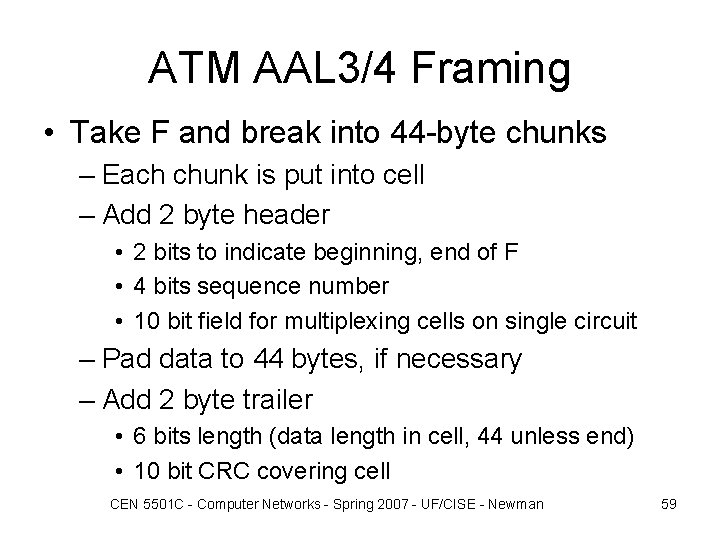 ATM AAL3/4 Framing

• Take F and break into 44-byte chunks
– Each chunk is put into cell
– Add 2 byte header
• 2 bits to indicate beginning, end of F
• 4 bits sequence number
• 10 bit field for multiplexing cells on single circuit
– Pad data to 44 bytes, if necessary
– Add 2 byte trailer
• 6 bits length (data length in cell, 44 unless end)
• 10 bit CRC covering cell

CEN 5501C - Computer Networks - Spring 2007 - UF/CISE - Newman 59